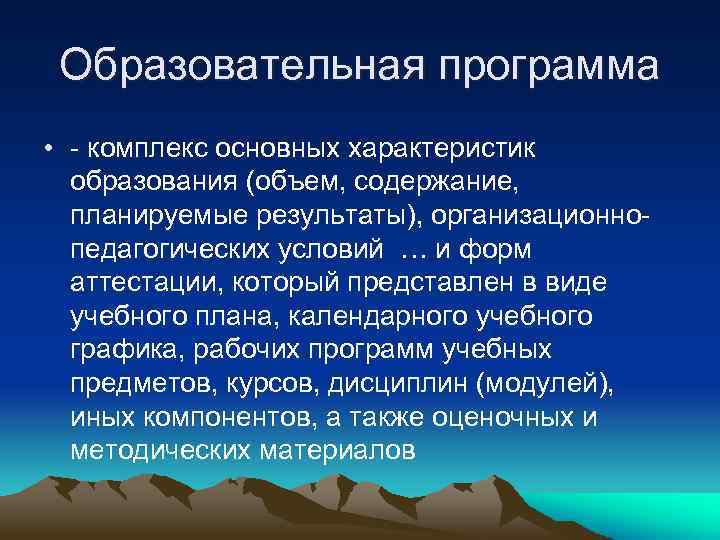 Образовательная программа

• - комплекс основных характеристик образования (объем, содержание, планируемые результаты), организационно-педагогических условий … и форм аттестации, который представлен в виде учебного плана, календарного учебного графика, рабочих программ учебных предметов, курсов, дисциплин (модулей), иных компонентов, а также оценочных и методических материалов